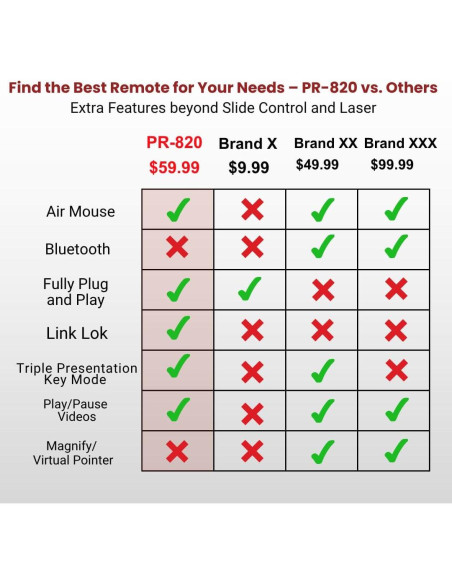 Find the Best Remote for Your Needs – PR-820 vs. Others
Extra Features beyond Slide Control and Laser

| | PR-820 $59.99 | Brand X $9.99 | Brand XX $49.99 | Brand XXX $99.99 |
|---|---|---|---|---|
| Air Mouse | ✓ | ✗ | ✓ | ✓ |
| Bluetooth | ✗ | ✗ | ✓ | ✓ |
| Fully Plug and Play | ✓ | ✓ | ✗ | ✗ |
| Link Lok | ✓ | ✗ | ✗ | ✗ |
| Triple Presentation Key Mode | ✓ | ✗ | ✓ | ✗ |
| Play/Pause Videos | ✓ | ✗ | ✓ | ✓ |
| Magnify/ Virtual Pointer | ✗ | ✗ | ✓ | ✓ |